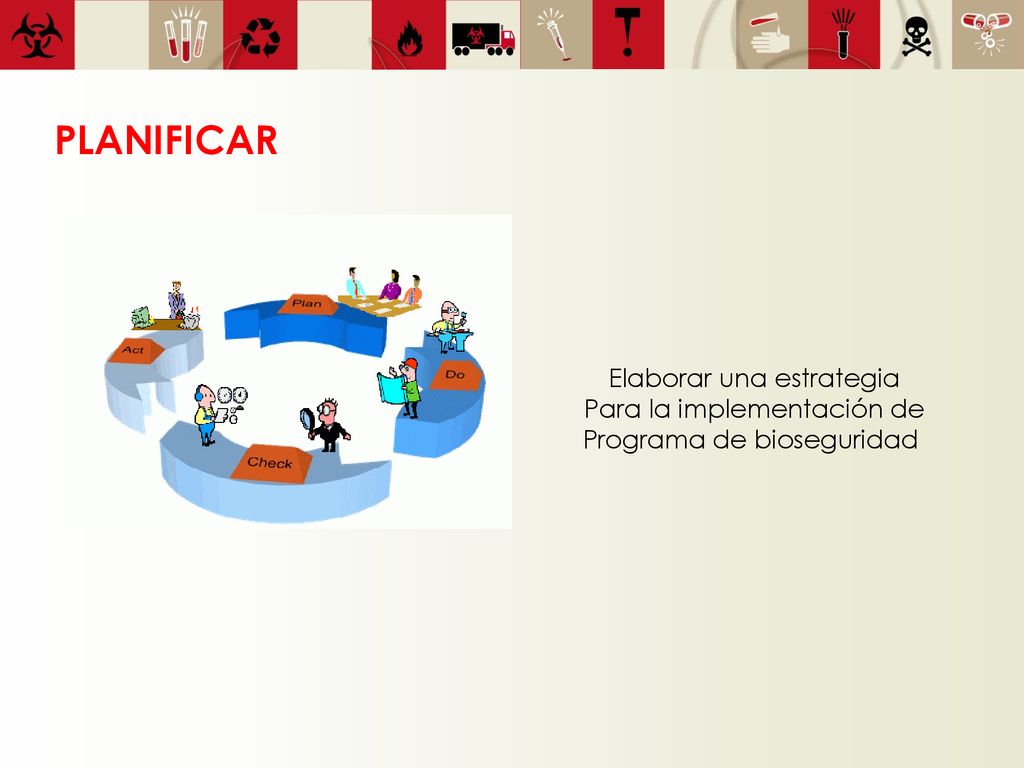 PLANIFICAR

Plan

Do

Check

Act

Elaborar una estrategia
Para la implementación de
Programa de bioseguridad